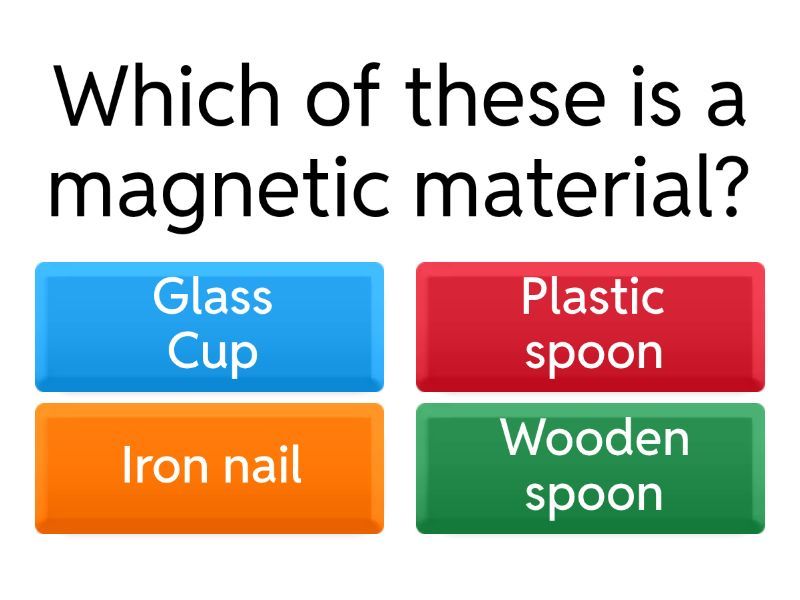 Which of these is a magnetic material?

Glass Cup

Plastic spoon

Iron nail

Wooden spoon